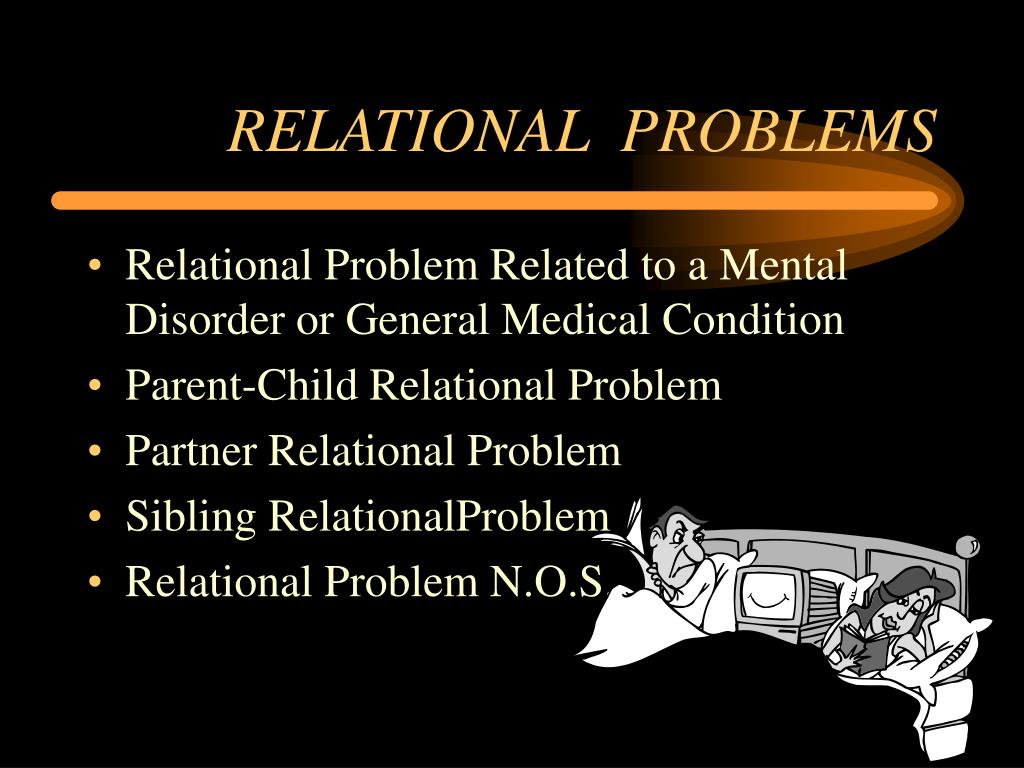 RELATIONAL PROBLEMS

• Relational Problem Related to a Mental Disorder or General Medical Condition
• Parent-Child Relational Problem
• Partner Relational Problem
• Sibling RelationalProblem
• Relational Problem N.O.S.